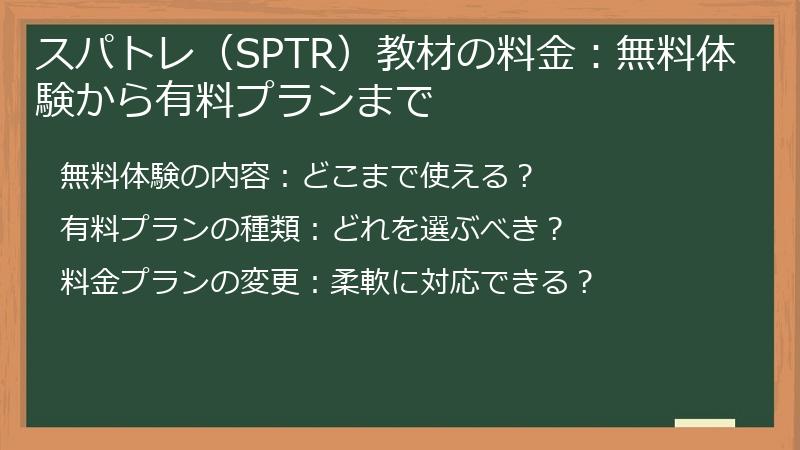 スパトレ（SPTR）教材の料金：無料体験から有料プランまで

無料体験の内容：どこまで使える？

有料プランの種類：どれを選ぶべき？

料金プランの変更：柔軟に対応できる？